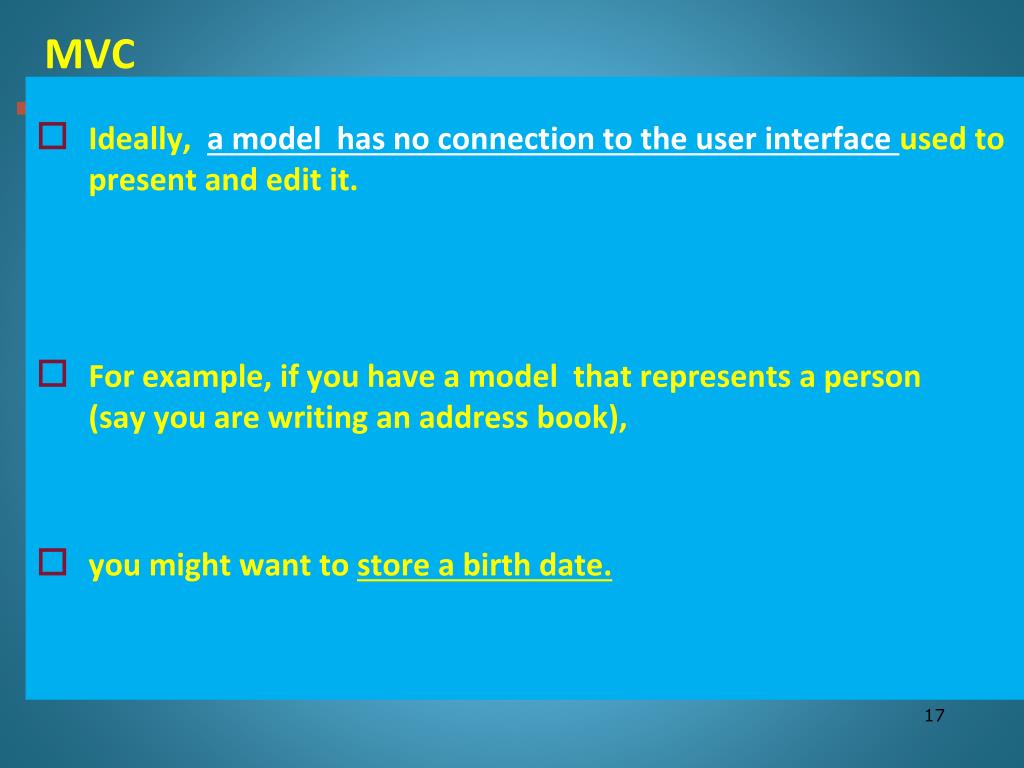 MVC

Ideally, a model has no connection to the user interface used to present and edit it.

For example, if you have a model that represents a person (say you are writing an address book),

you might want to store a birth date.

17